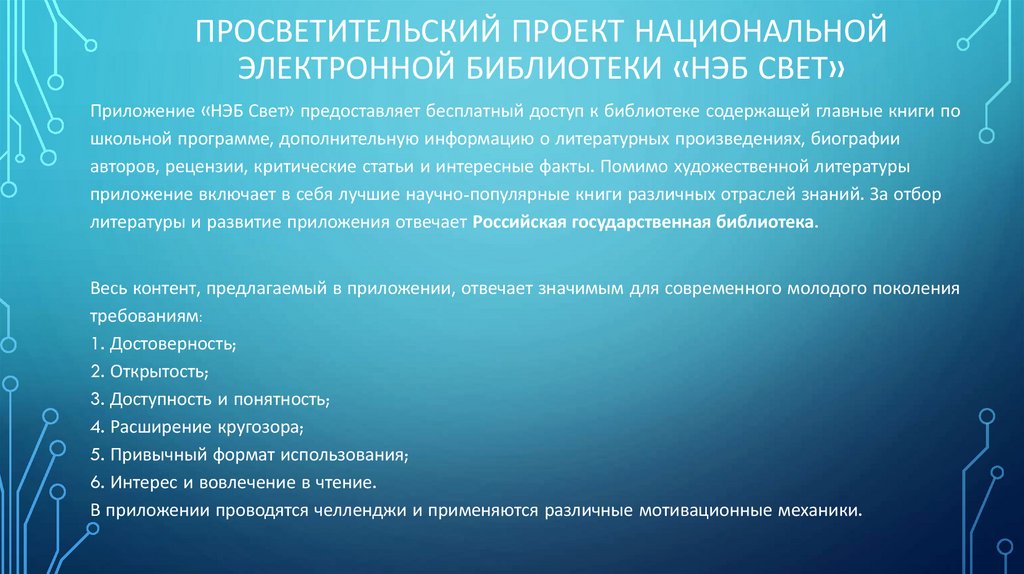 ПРОСВЕТИТЕЛЬСКИЙ ПРОЕКТ НАЦИОНАЛЬНОЙ ЭЛЕКТРОННОЙ БИБЛИОТЕКИ «НЭБ СВЕТ»

Приложение «НЭБ Свет» предоставляет бесплатный доступ к библиотеке содержащей главные книги по школьной программе, дополнительную информацию о литературных произведениях, биографии авторов, рецензии, критические статьи и интересные факты. Помимо художественной литературы приложение включает в себя лучшие научно-популярные книги различных отраслей знаний. За отбор литературы и развитие приложения отвечает Российская государственная библиотека.

Весь контент, предлагаемый в приложении, отвечает значимым для современного молодого поколения требованиям:
1. Достоверность;
2. Открытость;
3. Доступность и понятность;
4. Расширение кругозора;
5. Привычный формат использования;
6. Интерес и вовлечение в чтение.
В приложении проводятся челленджи и применяются различные мотивационные механики.